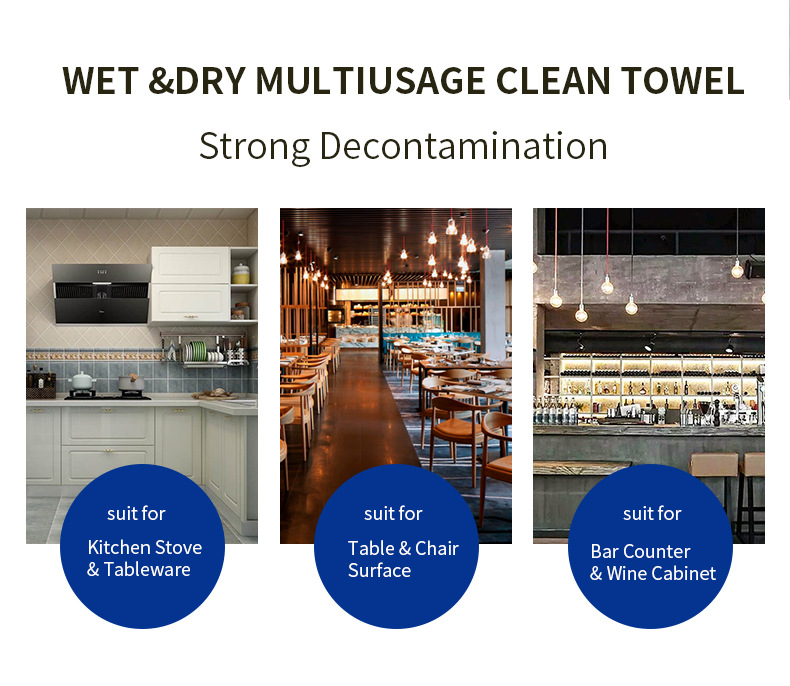 WET &DRY MULTIUSAGE CLEAN TOWEL

Strong Decontamination

suit for

Kitchen Stove & Tableware

suit for

Table & Chair Surface

suit for

Bar Counter & Wine Cabinet